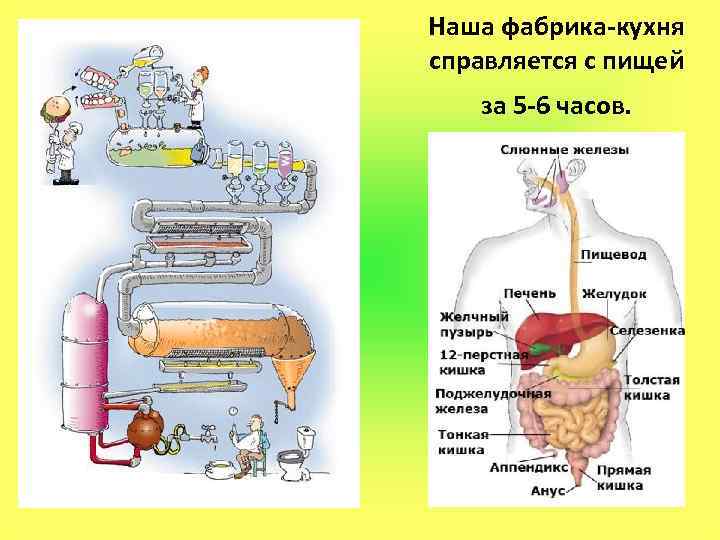 Наша фабрика-кухня справляется с пищей за 5-6 часов.

Слюнные железы
Пищевод
Печень
Желудок
Желчный пузырь
Селезенка
12-перстная кишка
Толстая кишка
Поджелудочная железа
Тонкая кишка
Аппендикс
Прямая кишка
Анус